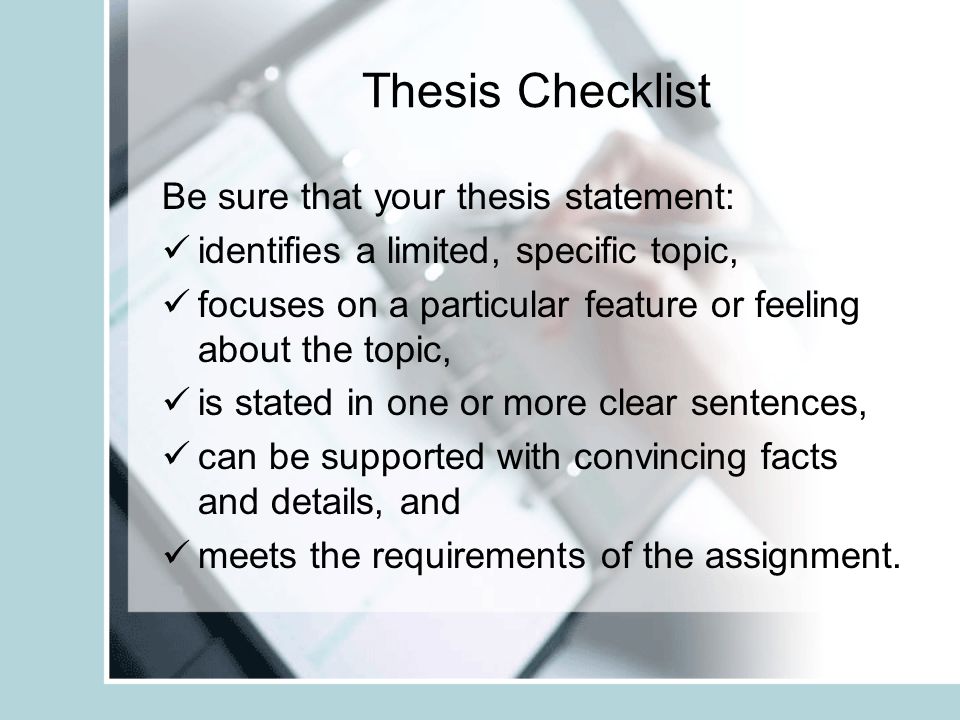 Thesis Checklist

Be sure that your thesis statement:

✓ identifies a limited, specific topic,

✓ focuses on a particular feature or feeling about the topic,

✓ is stated in one or more clear sentences,

✓ can be supported with convincing facts and details, and

✓ meets the requirements of the assignment.